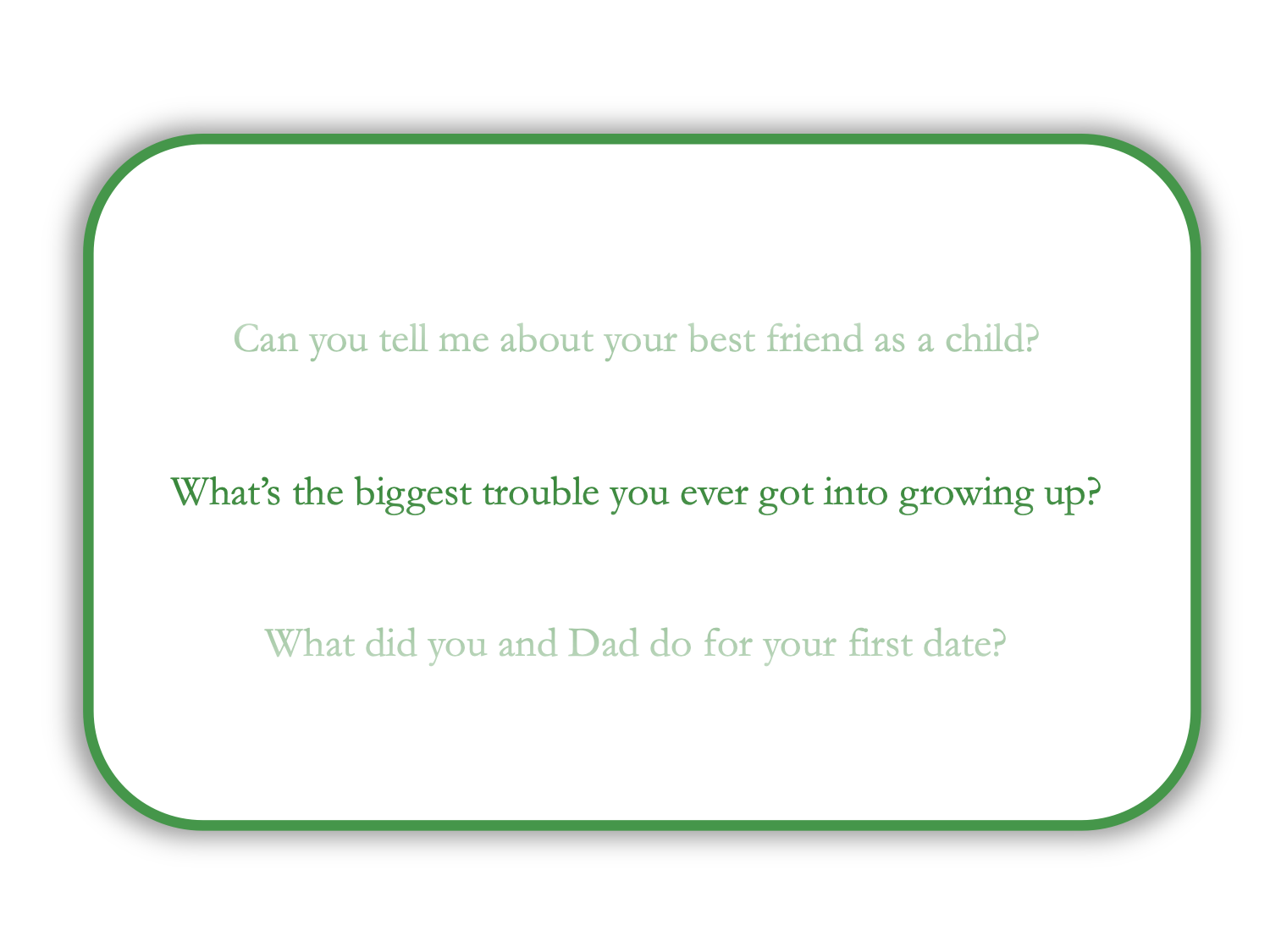 Can you tell me about your best friend as a child?

What’s the biggest trouble you ever got into growing up?

What did you and Dad do for your first date?